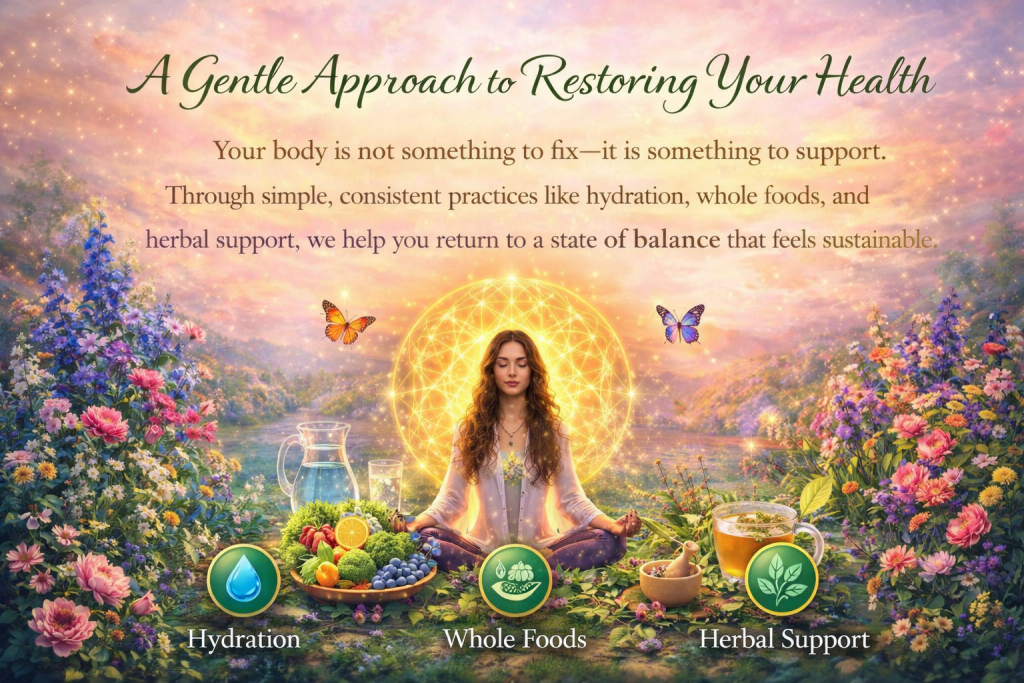 A Gentle Approach to Restoring Your Health

Your body is not something to fix—it is something to support. Through simple, consistent practices like hydration, whole foods, and herbal support, we help you return to a state of balance that feels sustainable.

Hydration

Whole Foods

Herbal Support